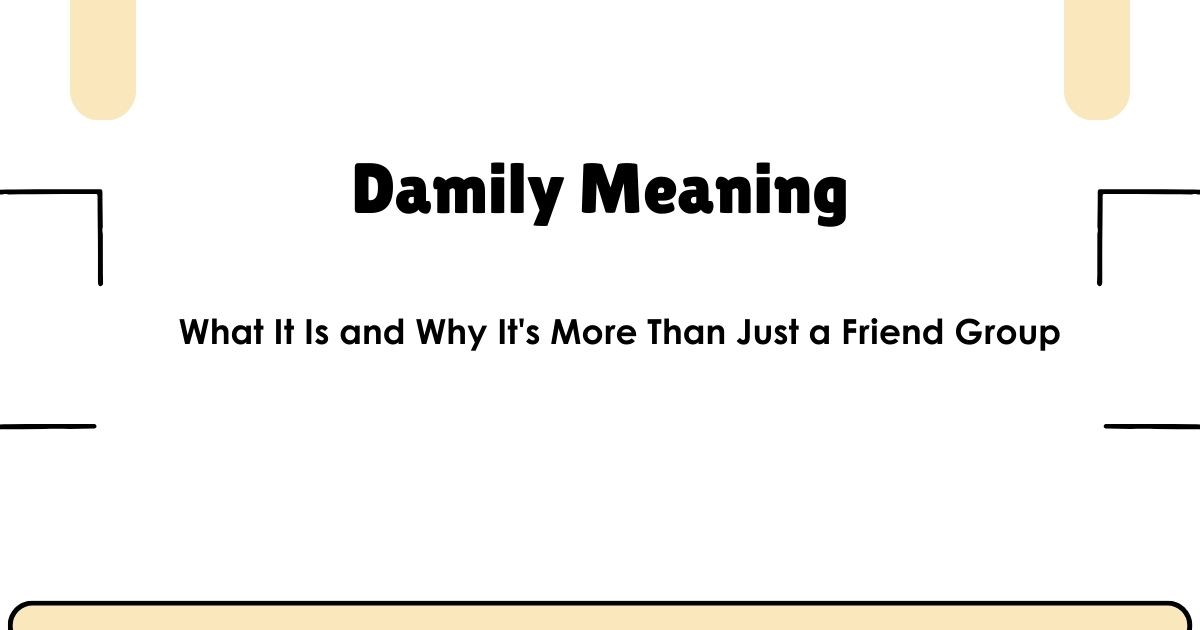 Damily Meaning

What It Is and Why It's More Than Just a Friend Group